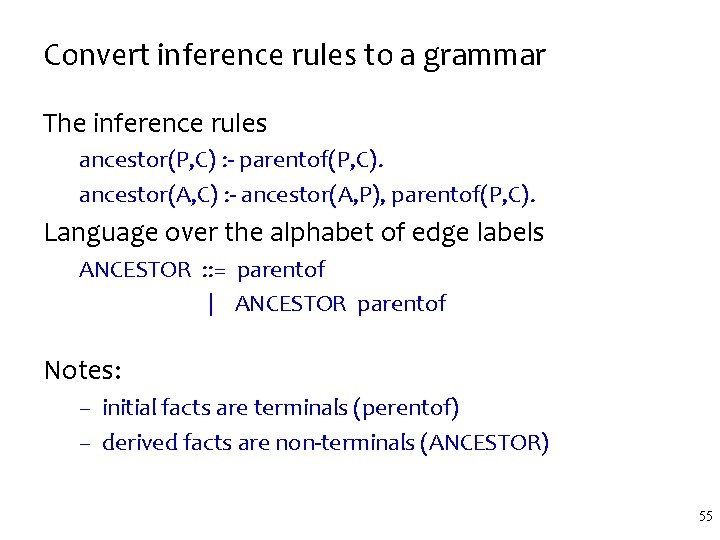 Convert inference rules to a grammar

The inference rules

ancestor(P,C) :- parentof(P,C).

ancestor(A,C) :- ancestor(A,P), parentof(P,C).

Language over the alphabet of edge labels

ANCESTOR ::= parentof

| ANCESTOR parentof

Notes:

– initial facts are terminals (perentof)

– derived facts are non-terminals (ANCESTOR)

55